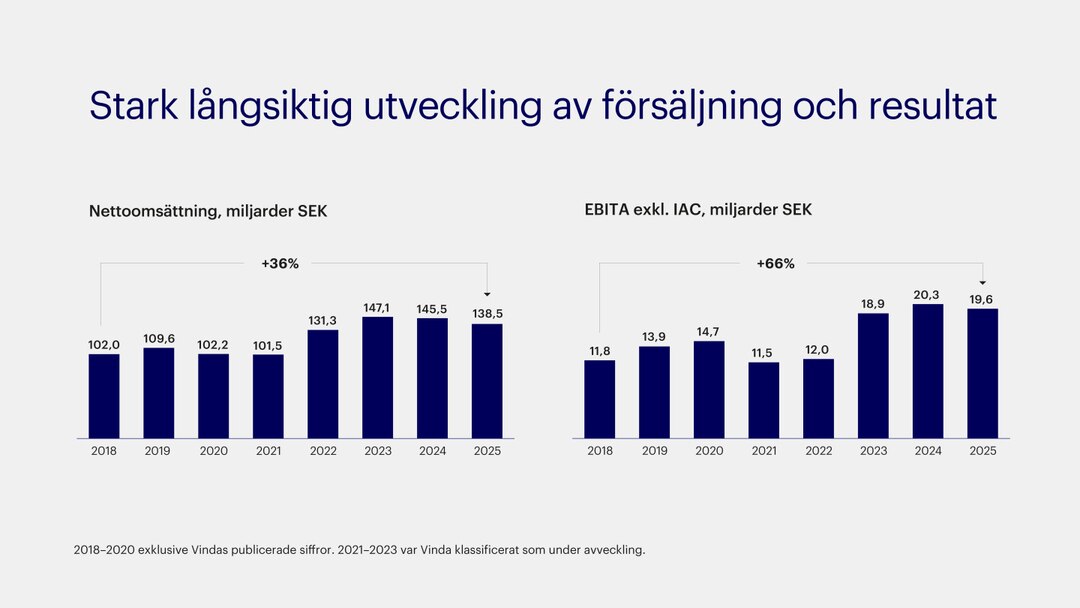 Stark långsiktig utveckling av försäljning och resultat

Nettoomsättning, miljarder SEK

+36%

102,0
109,6
102,2
101,5
131,3
147,1
145,5
138,5

2018 2019 2020 2021 2022 2023 2024 2025

EBITA exkl. IAC, miljarder SEK

+66%

11,8
13,9
14,7
11,5
12,0
18,9
20,3
19,6

2018 2019 2020 2021 2022 2023 2024 2025

2018–2020 exklusive Vindas publicerade siffror. 2021–2023 var Vinda klassificerat som under avveckling.